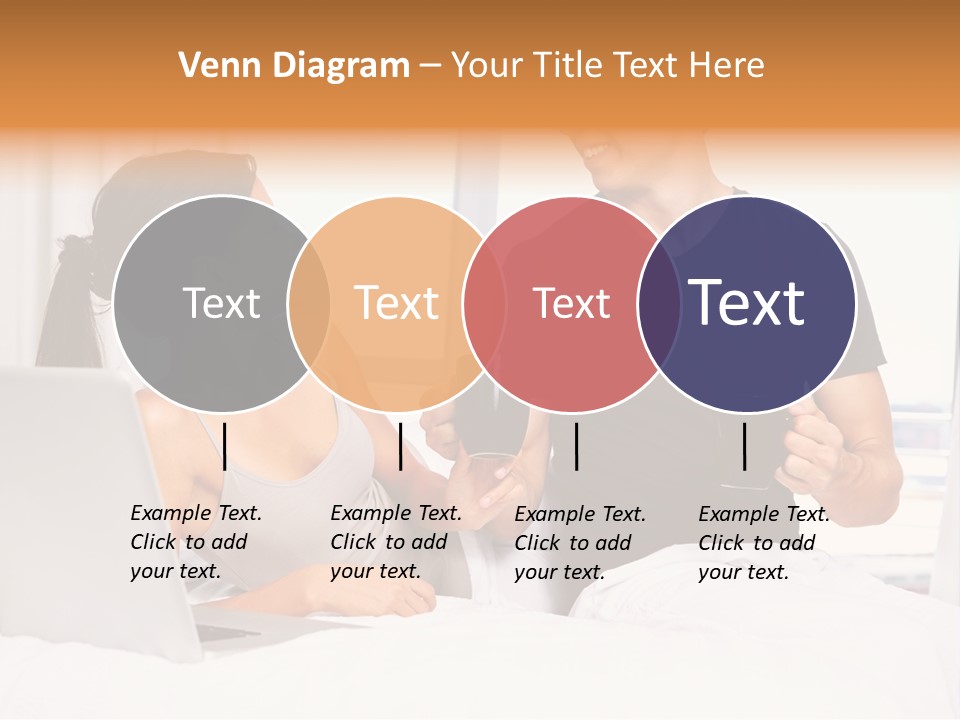 Venn Diagram – Your Title Text Here

Text

Text

Text

Text

Example Text. Click to add your text.

Example Text. Click to add your text.

Example Text. Click to add your text.

Example Text. Click to add your text.